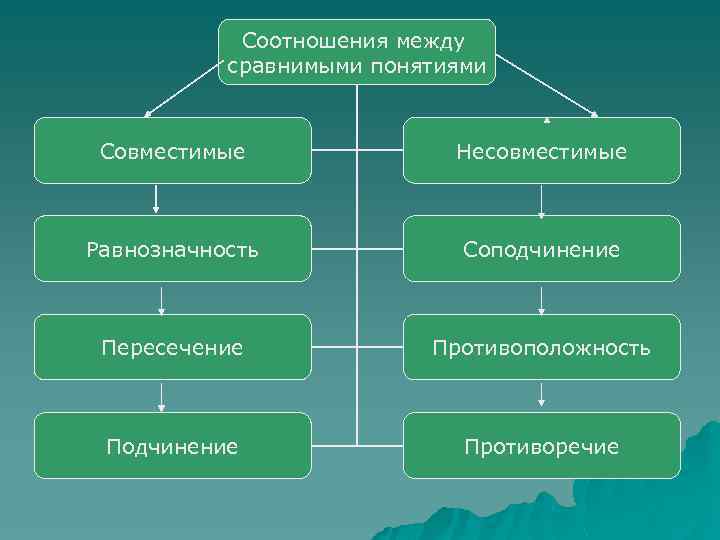 Соотношения между сравнимыми понятиями

Совместимые

Равнозначность

Пересечение

Подчинение

Несовместимые

Соподчинение

Противоположность

Противоречие